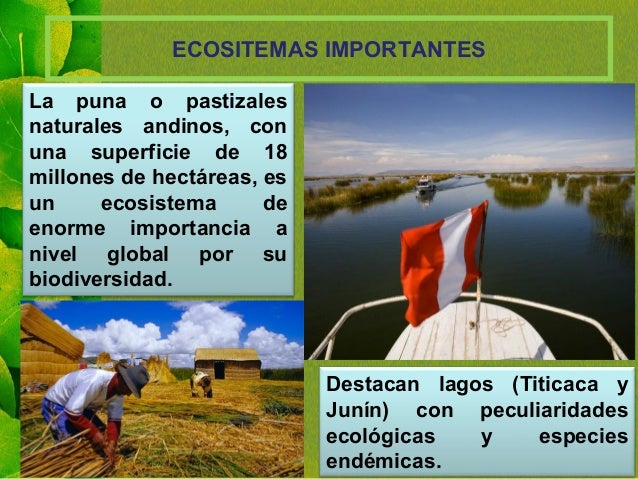 ECOSITEMAS IMPORTANTES

La puna o pastizales naturales andinos, con una superficie de 18 millones de hectáreas, es un ecosistema de enorme importancia a nivel global por su biodiversidad.

Destacan lagos (Titicaca y Junín) con peculiaridades ecológicas y especies endémicas.